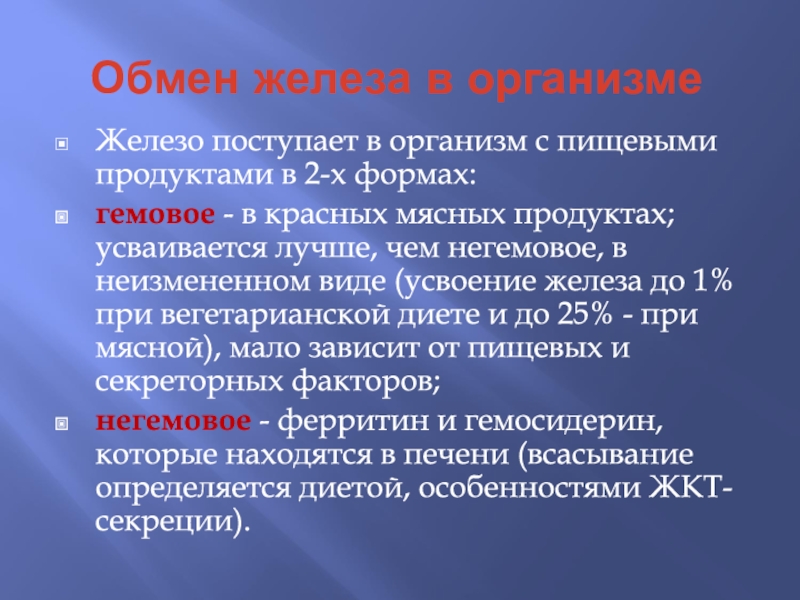 Обмен железа в организме

Железо поступает в организм с пищевыми продуктами в 2-х формах:

гемовое - в красных мясных продуктах; усваивается лучше, чем негемовое, в неизмененном виде (усвоение железа до 1% при вегетарианской диете и до 25% - при мясной), мало зависит от пищевых и секреторных факторов;

негемовое - ферритин и гемосидерин, которые находятся в печени (всасывание определяется диетой, особенностями ЖКТ-секреции).